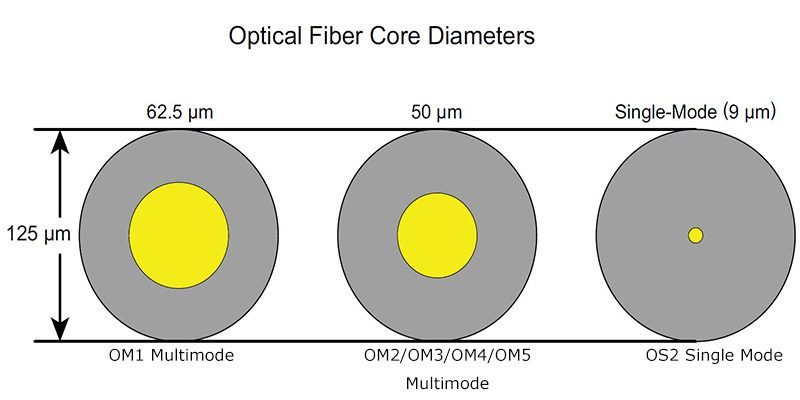 Optical Fiber Core Diameters

62.5 μm

50 μm

Single-Mode (9 μm)

125 μm

OM1 Multimode

OM2/OM3/OM4/OM5
Multimode

OS2 Single Mode